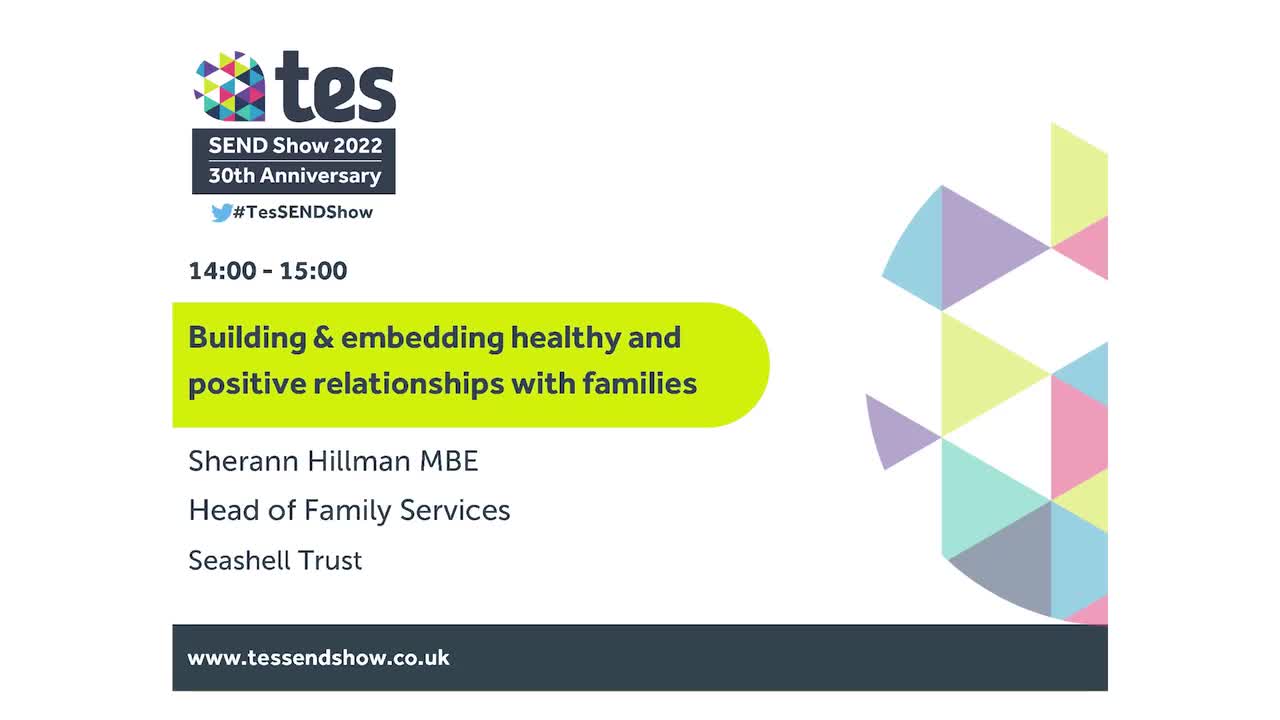 tes

SEND Show 2022
30th Anniversary

#TesSENDShow

14:00 - 15:00

Building & embedding healthy and positive relationships with families

Sherann Hillman MBE

Head of Family Services

Seashell Trust

www.tessendshow.co.uk